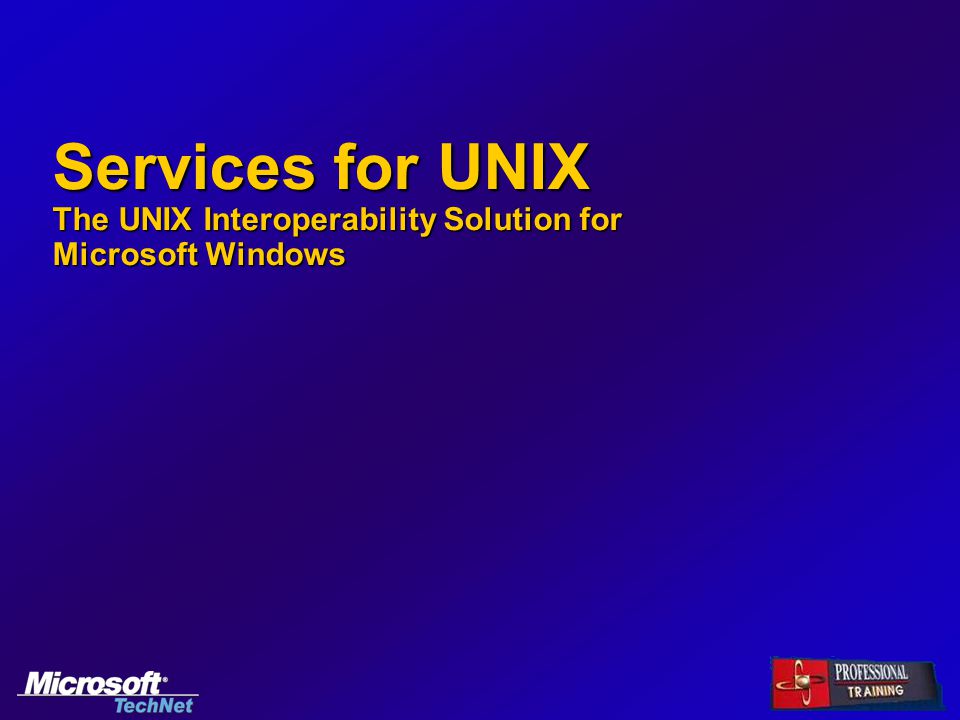 Services for UNIX
The UNIX Interoperability Solution for Microsoft Windows

Microsoft®
TechNet

PROFESSIONAL
TRAINING